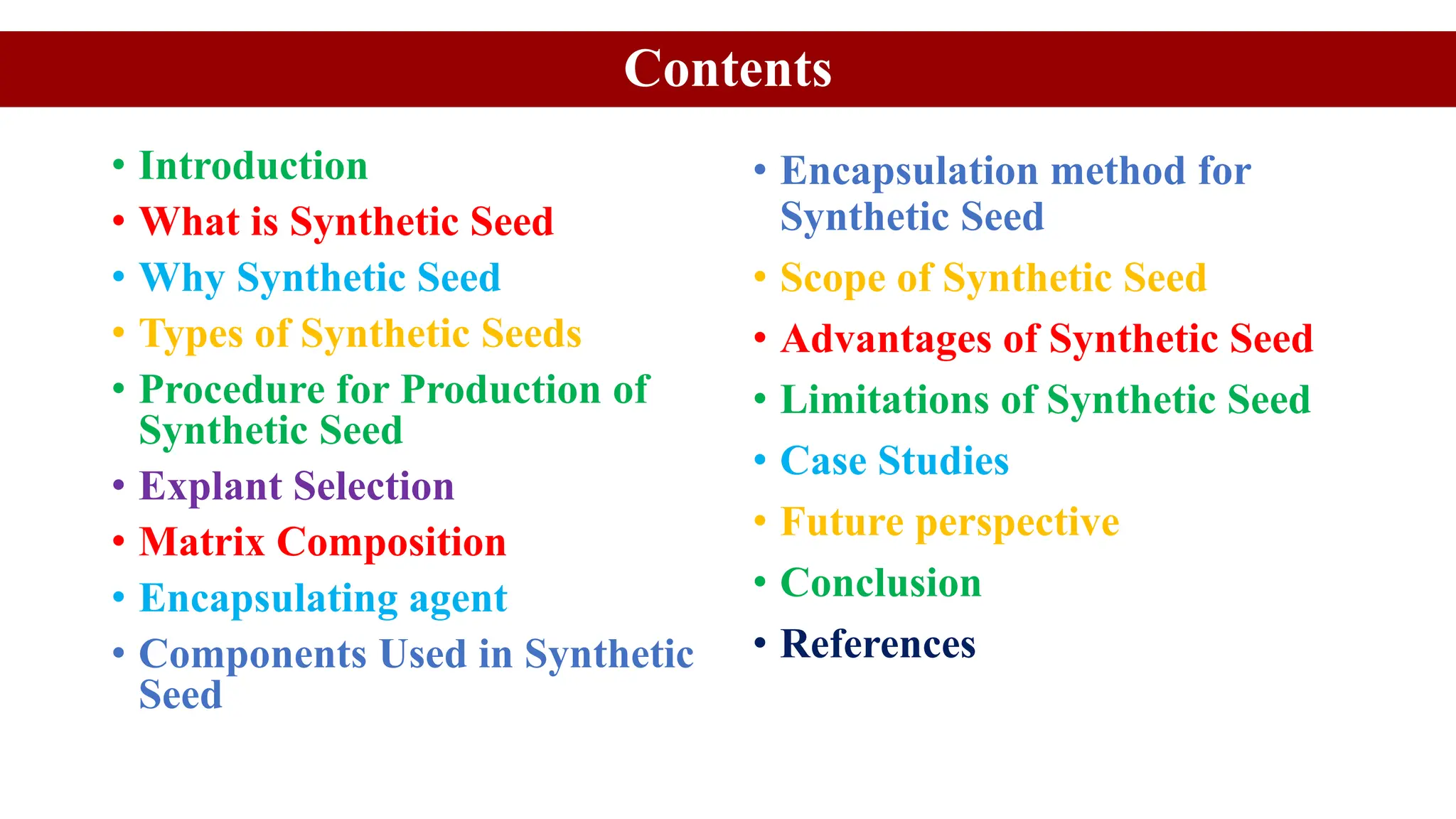 Contents

• Introduction
• What is Synthetic Seed
• Why Synthetic Seed
• Types of Synthetic Seeds
• Procedure for Production of Synthetic Seed
• Explant Selection
• Matrix Composition
• Encapsulating agent
• Components Used in Synthetic Seed

• Encapsulation method for Synthetic Seed
• Scope of Synthetic Seed
• Advantages of Synthetic Seed
• Limitations of Synthetic Seed
• Case Studies
• Future perspective
• Conclusion
• References